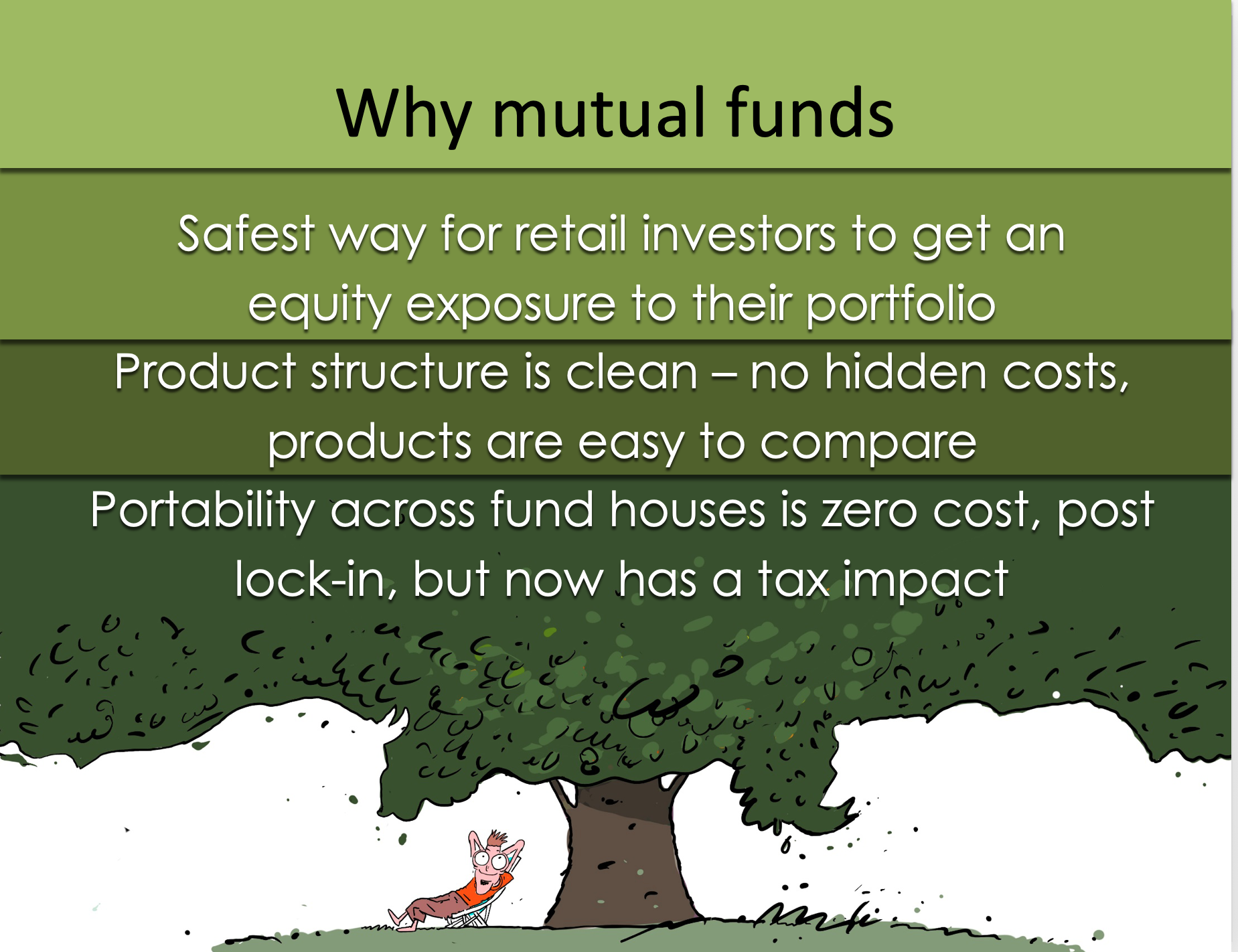 Why mutual funds

Safest way for retail investors to get an equity exposure to their portfolio

Product structure is clean – no hidden costs, products are easy to compare

Portability across fund houses is zero cost, post lock-in, but now has a tax impact